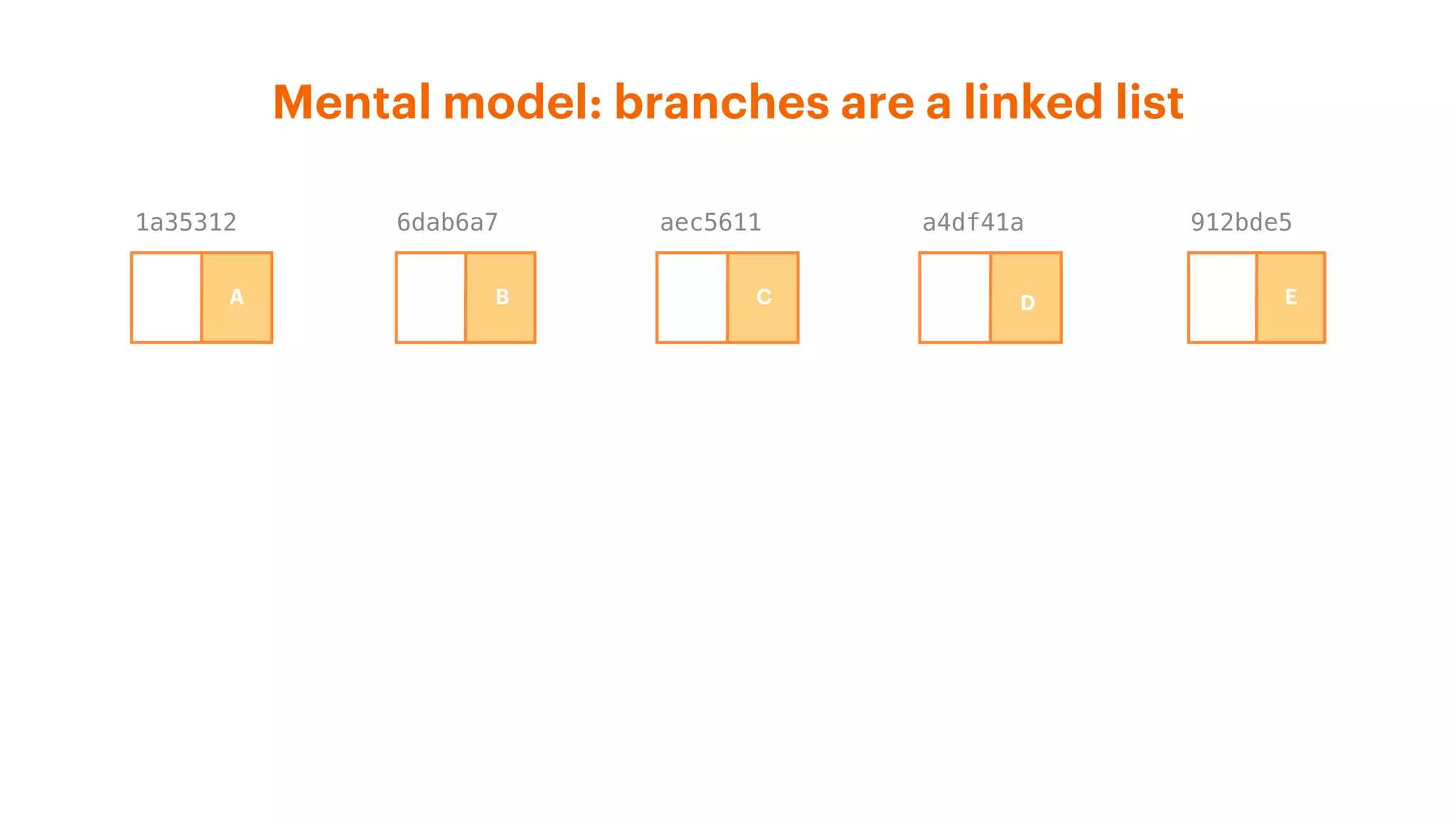 Mental model: branches are a linked list

1a35312

A

6dab6a7

B

aec5611

C

a4df41a

D

912bde5

E